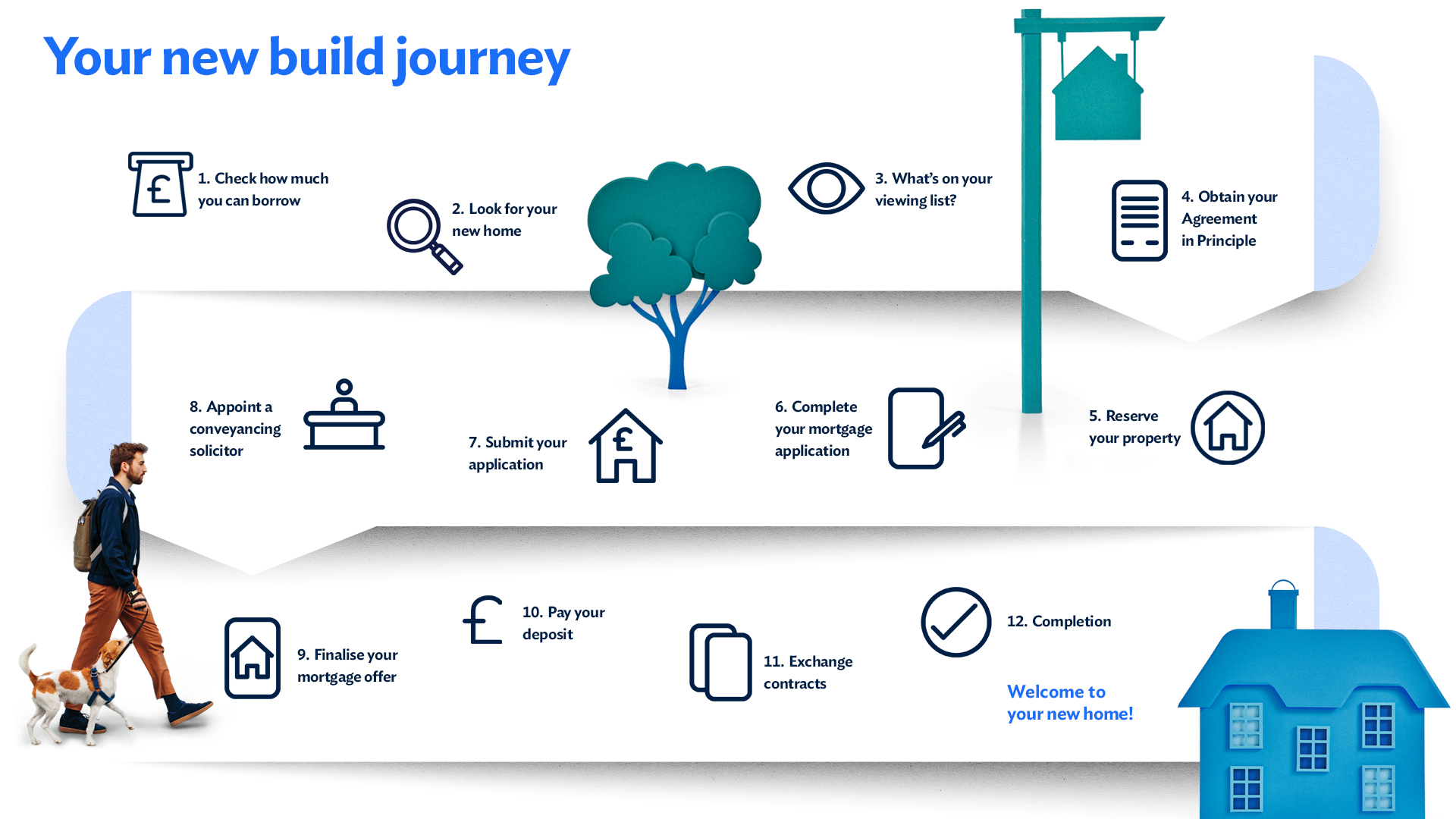 Your new build journey

1. Check how much you can borrow

2. Look for your new home

3. What's on your viewing list?

4. Obtain your Agreement in Principle

5. Reserve your property

6. Complete your mortgage application

7. Submit your application

8. Appoint a conveyancing solicitor

9. Finalise your mortgage offer

10. Pay your deposit

11. Exchange contracts

12. Completion

Welcome to your new home!